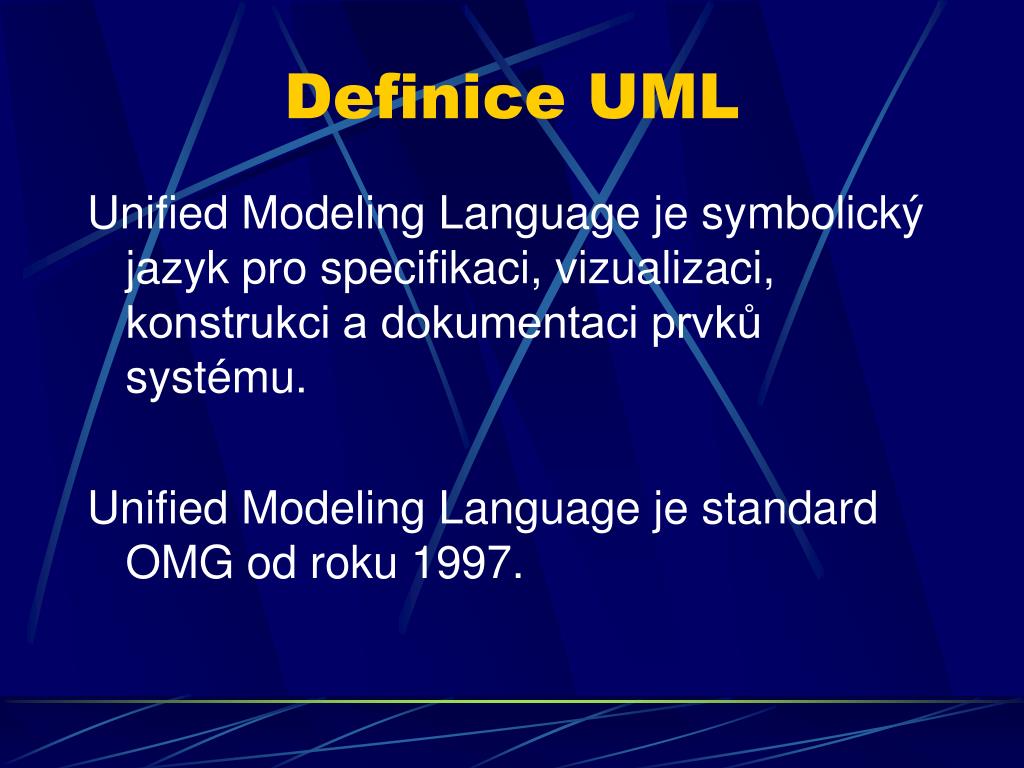 Definice UML

Unified Modeling Language je symbolický jazyk pro specifikaci, vizualizaci, konstrukci a dokumentaci prvků systému.

Unified Modeling Language je standard OMG od roku 1997.